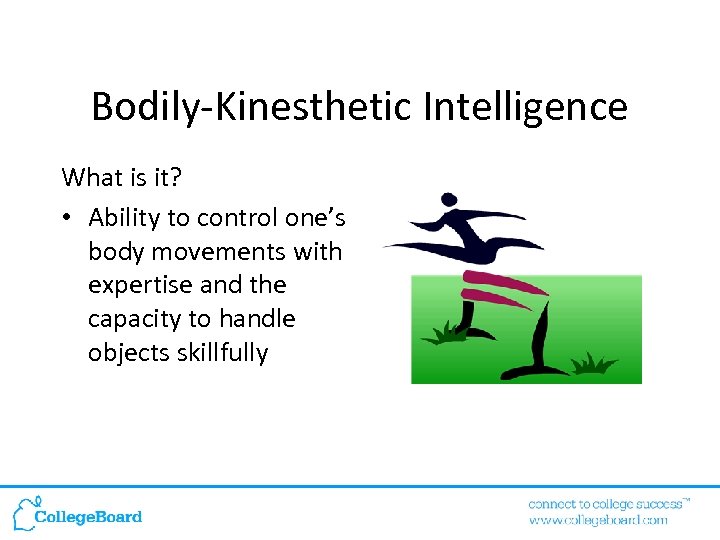 Bodily-Kinesthetic Intelligence

What is it?

• Ability to control one's body movements with expertise and the capacity to handle objects skillfully

CollegeBoard

connect to college success™
www.collegeboard.com